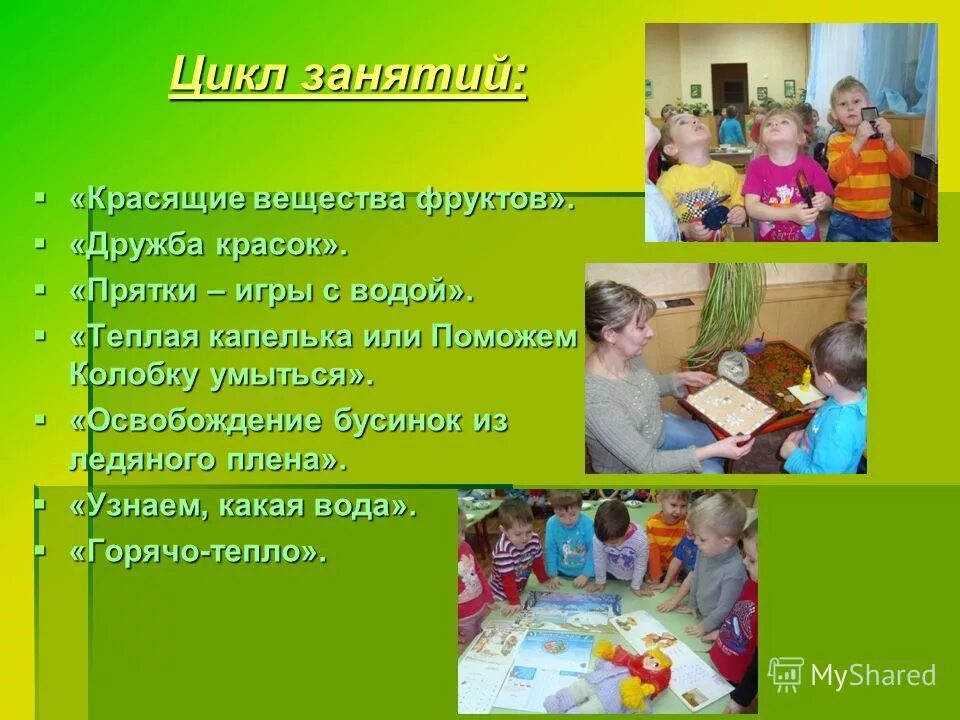 Цикл занятий:

▪ «Красящие вещества фруктов».
▪ «Дружба красок».
▪ «Прятки – игры с водой».
▪ «Теплая капелька или Поможем Колобку умыться».
▪ «Освобождение бусинок из ледяного плена».
▪ «Узнаем, какая вода».
▪ «Горячо-тепло».

MyShared